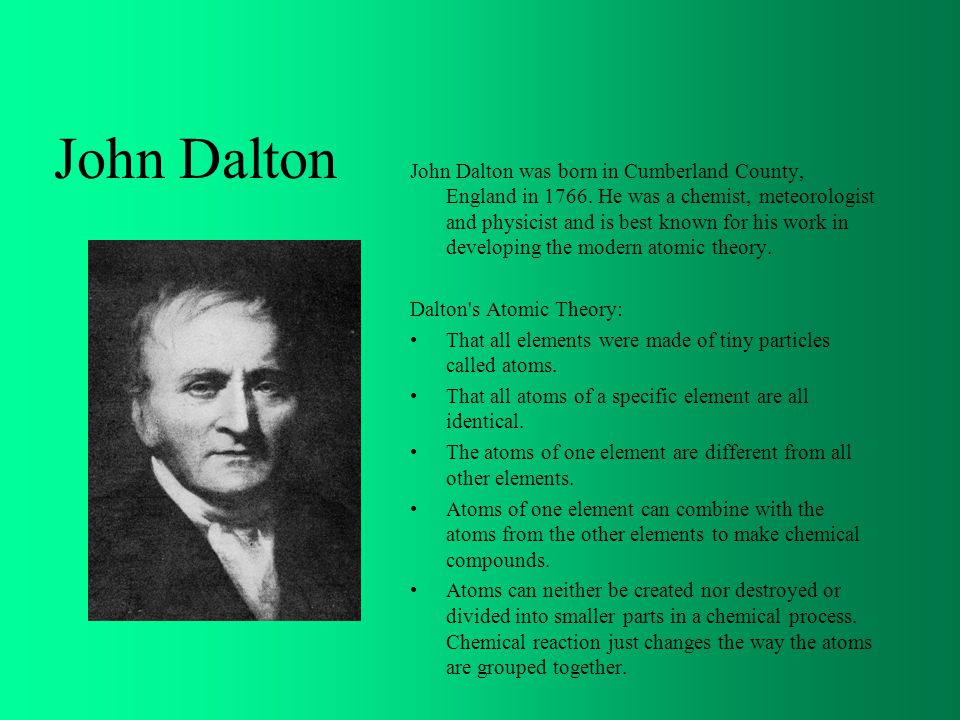 John Dalton

John Dalton was born in Cumberland County, England in 1766. He was a chemist, meteorologist and physicist and is best known for his work in developing the modern atomic theory.

Dalton's Atomic Theory:
• That all elements were made of tiny particles called atoms.
• That all atoms of a specific element are all identical.
• The atoms of one element are different from all other elements.
• Atoms of one element can combine with the atoms from the other elements to make chemical compounds.
• Atoms can neither be created nor destroyed or divided into smaller parts in a chemical process. Chemical reaction just changes the way the atoms are grouped together.